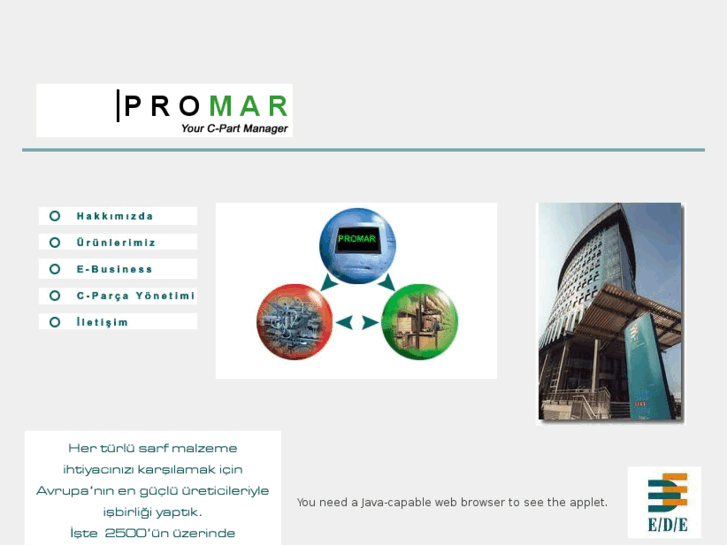 PROMAR
Your C-Part Manager

Hakkımızda
Ürünlerimiz
E-Business
C-Parça Yönetimi
İletişim

PROMAR

Her türlü sarf malzeme ihtiyacınızı karşılamak için Avrupa'nın en güçlü üreticileriyle işbirliği yaptık. İşte 2500'ün üzerinde

You need a Java-capable web browser to see the applet.

E/D/E